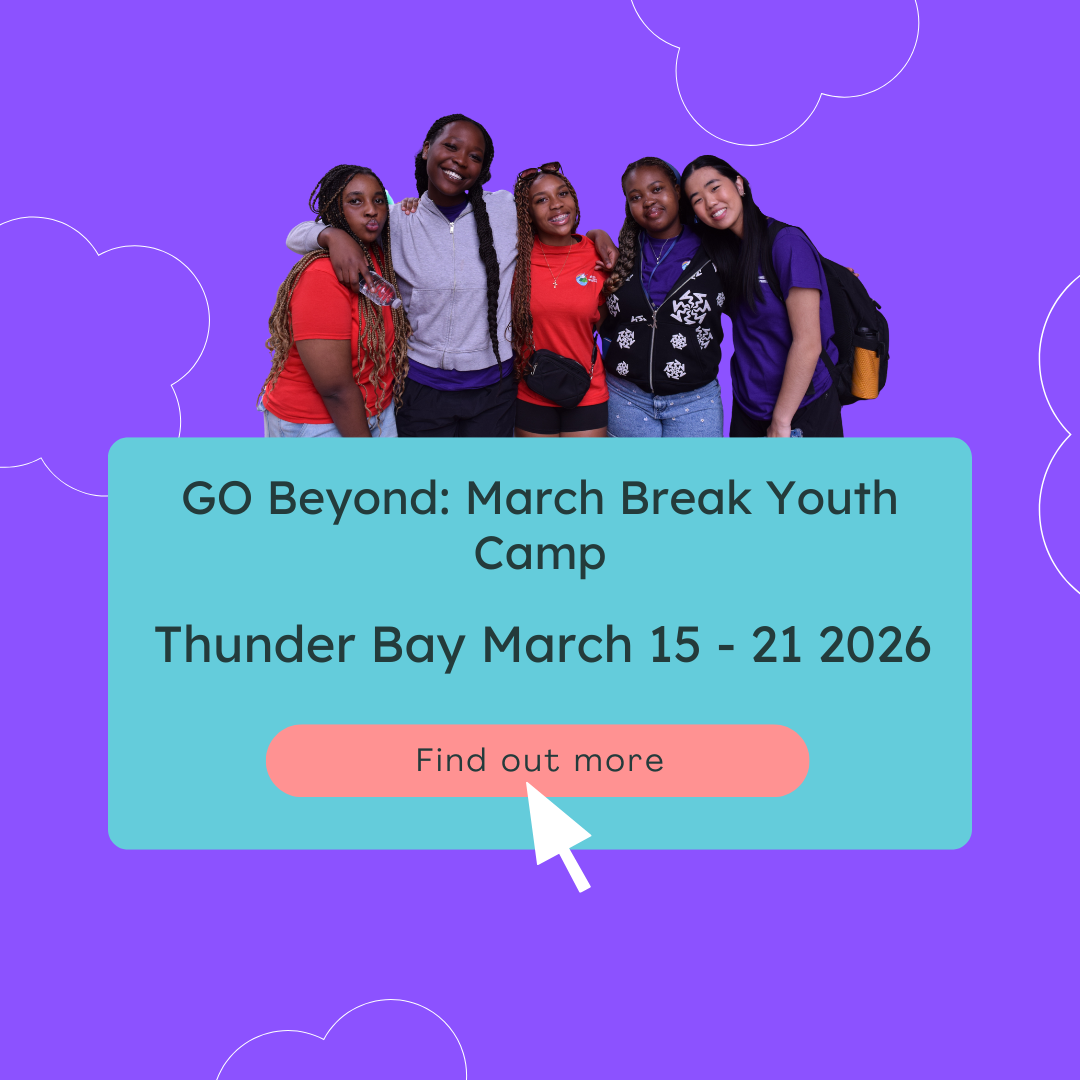 GO Beyond: March Break Youth Camp

Thunder Bay March 15 - 21 2026

Find out more